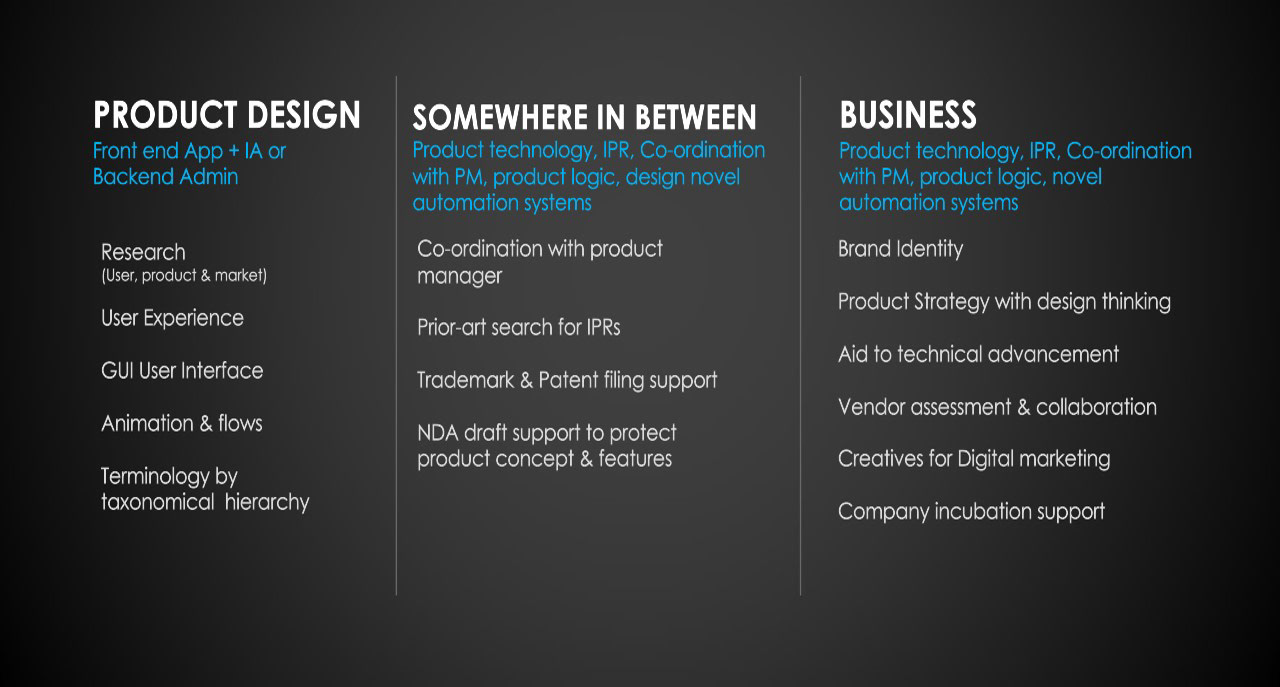 PRODUCT DESIGN
Front end App + IA or Backend Admin

Research
(User, product & market)

User Experience

GUI User Interface

Animation & flows

Terminology by taxonomical hierarchy

SOMEWHERE IN BETWEEN
Product technology, IPR, Co-ordination with PM, product logic, design novel automation systems

Co-ordination with product manager

Prior-art search for IPRs

Trademark & Patent filing support

NDA draft support to protect product concept & features

BUSINESS
Product technology, IPR, Co-ordination with PM, product logic, novel automation systems

Brand Identity

Product Strategy with design thinking

Aid to technical advancement

Vendor assessment & collaboration

Creatives for Digital marketing

Company incubation support